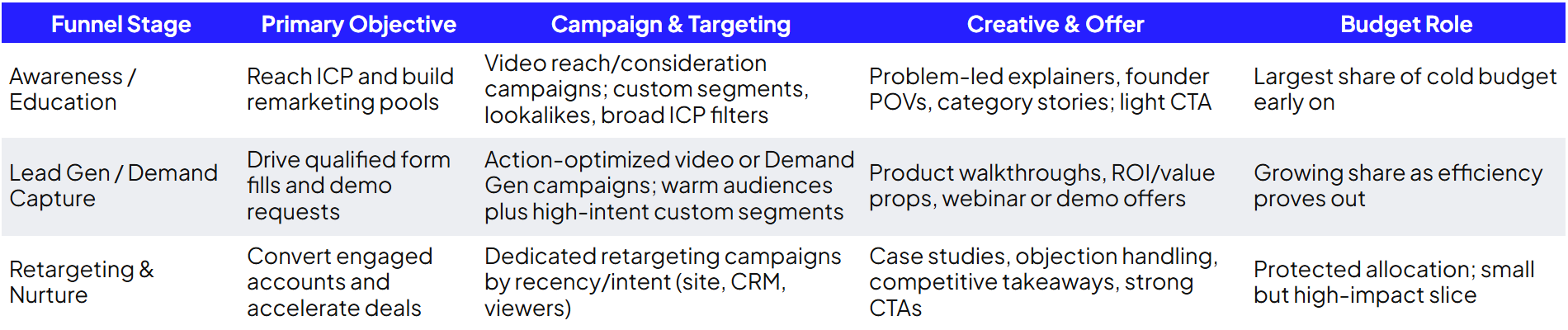 | Funnel Stage | Primary Objective | Campaign & Targeting | Creative & Offer | Budget Role |
|---|---|---|---|---|
| Awareness / Education | Reach ICP and build remarketing pools | Video reach/consideration campaigns; custom segments, lookalikes, broad ICP filters | Problem-led explainers, founder POVs, category stories; light CTA | Largest share of cold budget early on |
| Lead Gen / Demand Capture | Drive qualified form fills and demo requests | Action-optimized video or Demand Gen campaigns; warm audiences plus high-intent custom segments | Product walkthroughs, ROI/value props, webinar or demo offers | Growing share as efficiency proves out |
| Retargeting & Nurture | Convert engaged accounts and accelerate deals | Dedicated retargeting campaigns by recency/intent (site, CRM, viewers) | Case studies, objection handling, competitive takeaways, strong CTAs | Protected allocation; small but high-impact slice |